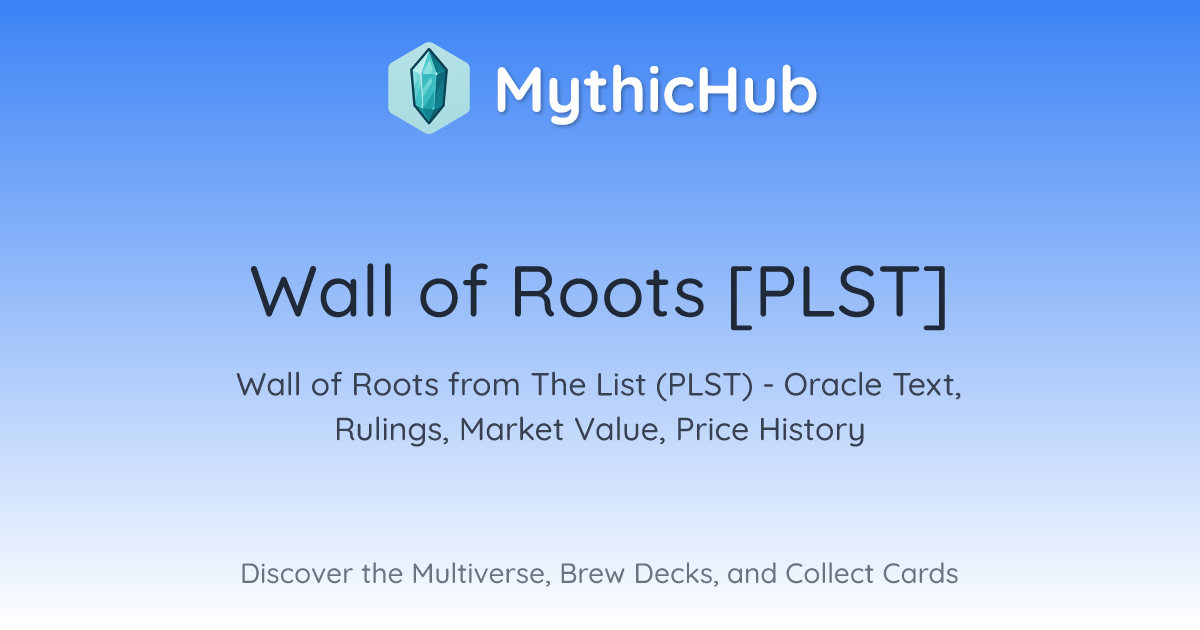 MythicHub

Wall of Roots [PLST]

Wall of Roots from The List (PLST) - Oracle Text, Rulings, Market Value, Price History

Discover the Multiverse, Brew Decks, and Collect Cards